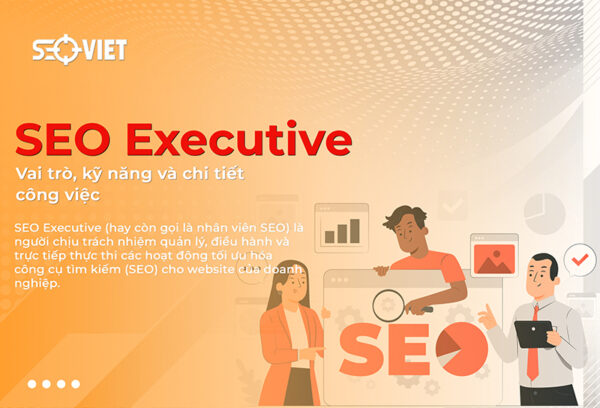 SEOVIET

SEO Executive

Vai trò, kỹ năng và chi tiết công việc

SEO Executive (hay còn gọi là nhân viên SEO) là người chịu trách nhiệm quản lý, điều hành và trực tiếp thực thi các hoạt động tối ưu hóa công cụ tìm kiếm (SEO) cho website của doanh nghiệp.

SEO